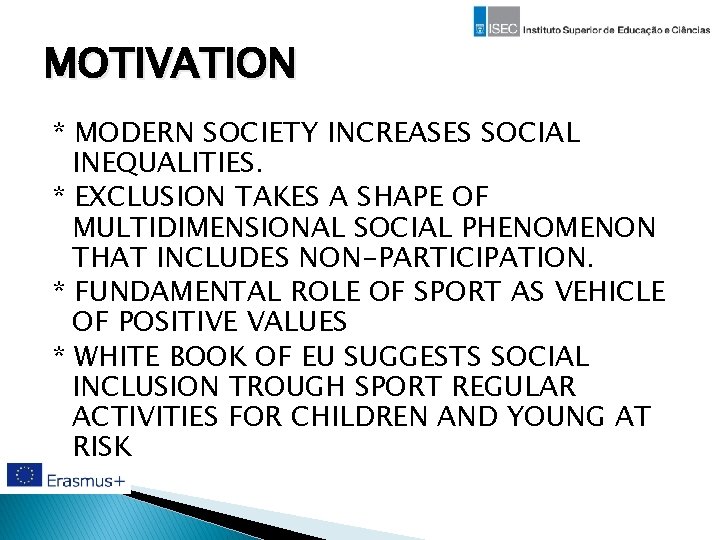 ISEC Instituto Superior de Educação e Ciências

MOTIVATION

* MODERN SOCIETY INCREASES SOCIAL INEQUALITIES.

* EXCLUSION TAKES A SHAPE OF MULTIDIMENSIONAL SOCIAL PHENOMENON THAT INCLUDES NON-PARTICIPATION.

* FUNDAMENTAL ROLE OF SPORT AS VEHICLE OF POSITIVE VALUES

* WHITE BOOK OF EU SUGGESTS SOCIAL INCLUSION TROUGH SPORT REGULAR ACTIVITIES FOR CHILDREN AND YOUNG AT RISK

Erasmus+